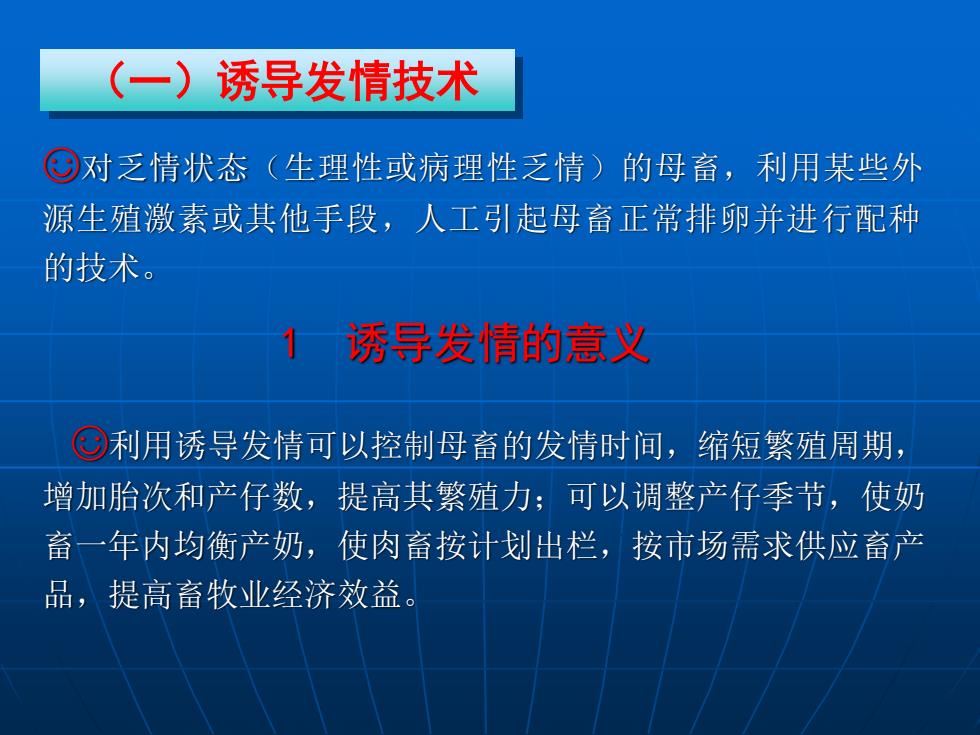 （一）诱导发情技术

☺对乏情状态（生理性或病理性乏情）的母畜，利用某些外源生殖激素或其他手段，人工引起母畜正常排卵并进行配种的技术。

1　诱导发情的意义

☺利用诱导发情可以控制母畜的发情时间，缩短繁殖周期，增加胎次和产仔数，提高其繁殖力；可以调整产仔季节，使奶畜一年内均衡产奶，使肉畜按计划出栏，按市场需求供应畜产品，提高畜牧业经济效益。